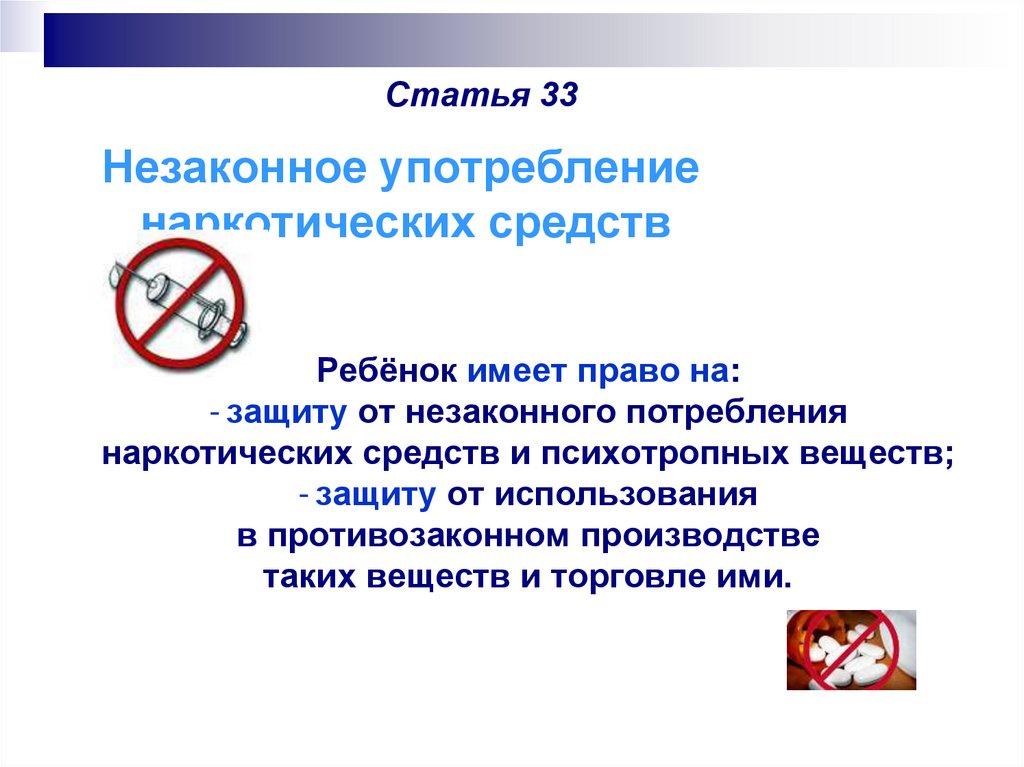 Статья 33

Незаконное употребление наркотических средств

Ребёнок имеет право на:
- защиту от незаконного потребления наркотических средств и психотропных веществ;
- защиту от использования в противозаконном производстве таких веществ и торговле ими.